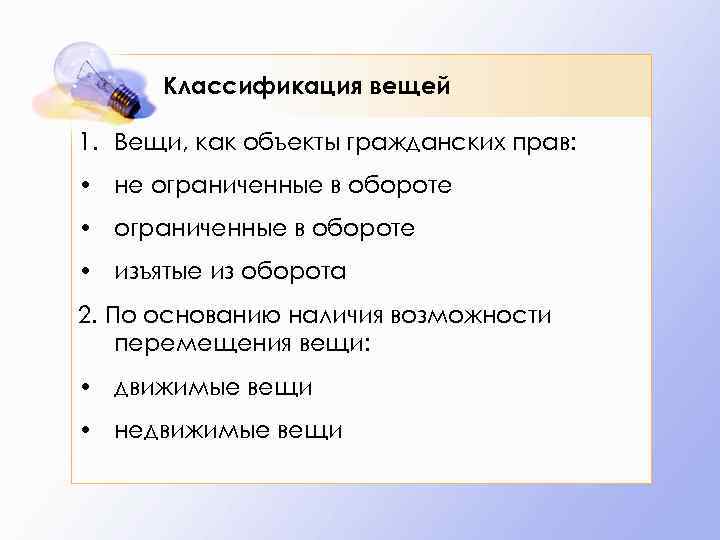 Классификация вещей

1. Вещи, как объекты гражданских прав:

• не ограниченные в обороте

• ограниченные в обороте

• изъятые из оборота

2. По основанию наличия возможности перемещения вещи:

• движимые вещи

• недвижимые вещи